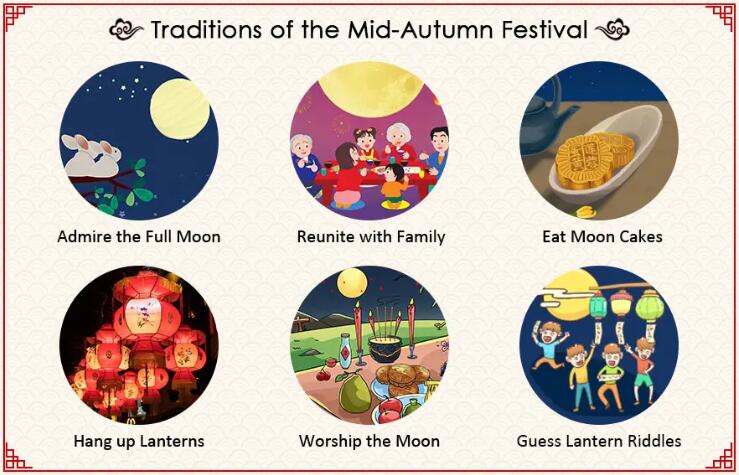 Traditions of the Mid-Autumn Festival

Admire the Full Moon

Reunite with Family

Eat Moon Cakes

Hang up Lanterns

Worship the Moon

Guess Lantern Riddles